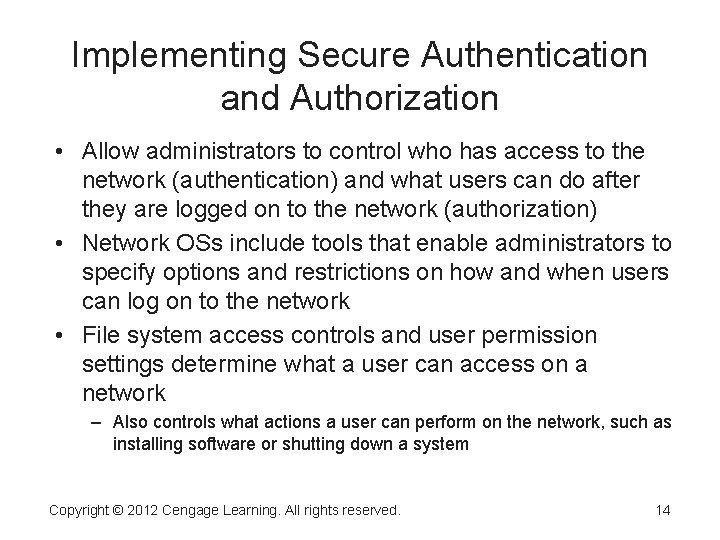 Implementing Secure Authentication and Authorization

• Allow administrators to control who has access to the network (authentication) and what users can do after they are logged on to the network (authorization)
• Network OSs include tools that enable administrators to specify options and restrictions on how and when users can log on to the network
• File system access controls and user permission settings determine what a user can access on a network
– Also controls what actions a user can perform on the network, such as installing software or shutting down a system

Copyright © 2012 Cengage Learning. All rights reserved.

14